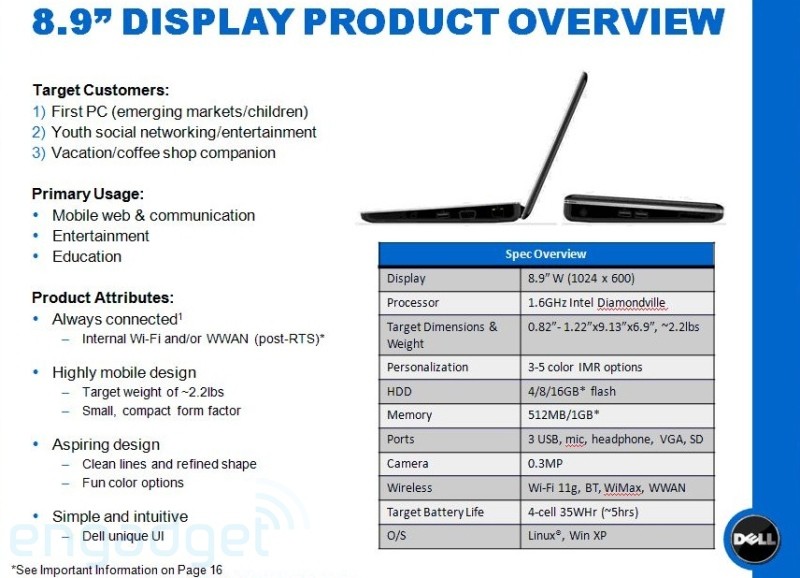 8.9” DISPLAY PRODUCT OVERVIEW

Target Customers:
1) First PC (emerging markets/children)
2) Youth social networking/entertainment
3) Vacation/coffee shop companion

Primary Usage:
• Mobile web & communication
• Entertainment
• Education

Product Attributes:
• Always connected$^1$
– Internal Wi-Fi and/or WWAN (post-RTS)*

• Highly mobile design
– Target weight of ~2.2lbs
– Small, compact form factor

• Aspiring design
– Clean lines and refined shape
– Fun color options

• Simple and intuitive
– Dell unique UI

| Spec Overview | |
|---|---|
| Display | 8.9” W (1024 x 600) |
| Processor | 1.6GHz Intel Diamondville |
| Target Dimensions & Weight | 0.82”- 1.22”x9.13”x6.9”, ~2.2lbs |
| Personalization | 3-5 color IMR options |
| HDD | 4/8/16GB* flash |
| Memory | 512MB/1GB* |
| Ports | 3 USB, mic, headphone, VGA, SD |
| Camera | 0.3MP |
| Wireless | Wi-Fi 11g, BT, WiMax, WWAN |
| Target Battery Life | 4-cell 35WHr (~5hrs) |
| O/S | Linux®, Win XP |

engadget

DELL

*See Important Information on Page 16